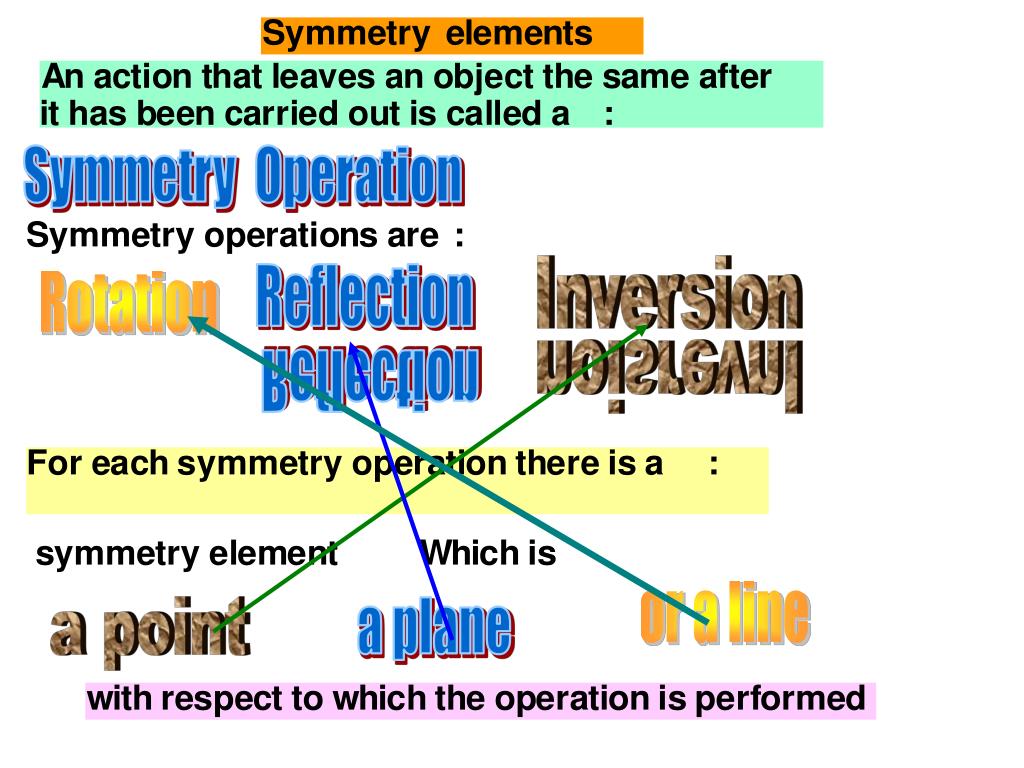 Symmetry elements

An action that leaves an object the same after it has been carried out is called a :

Symmetry Operation

Symmetry operations are :

Rotation Reflection Inversion

Reflection Inversion

For each symmetry operation there is a :

symmetry element Which is

a point a plane or a line

with respect to which the operation is performed